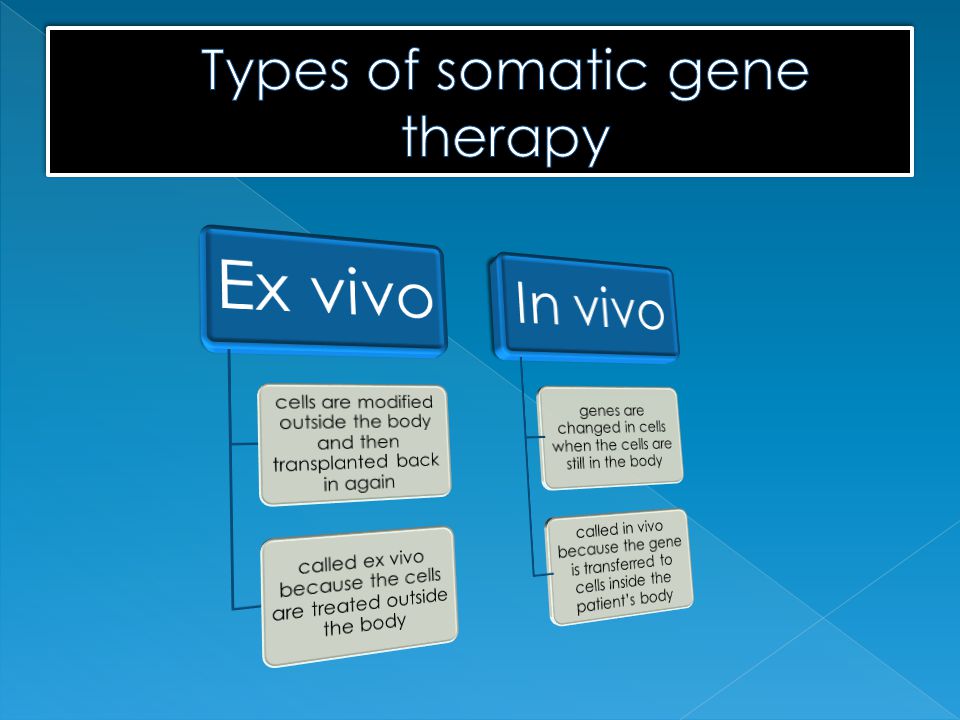 Types of somatic gene therapy

Ex vivo

cells are modified outside the body and then transplanted back in again

called ex vivo because the cells are treated outside the body

In vivo

genes are changed in cells when the cells are still in the body

called in vivo because the gene is transferred to cells inside the patient's body